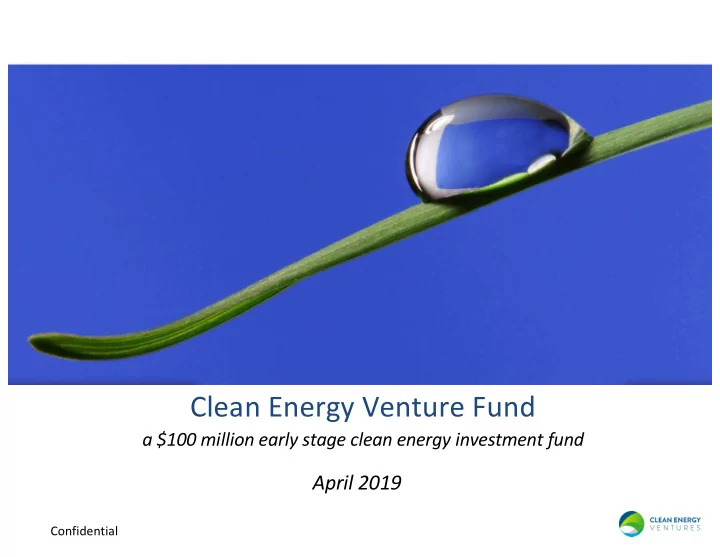 Clean Energy Venture Fund

a \$100 million early stage clean energy investment fund

April 2019

Confidential

CLEAN ENERGY VENTURES